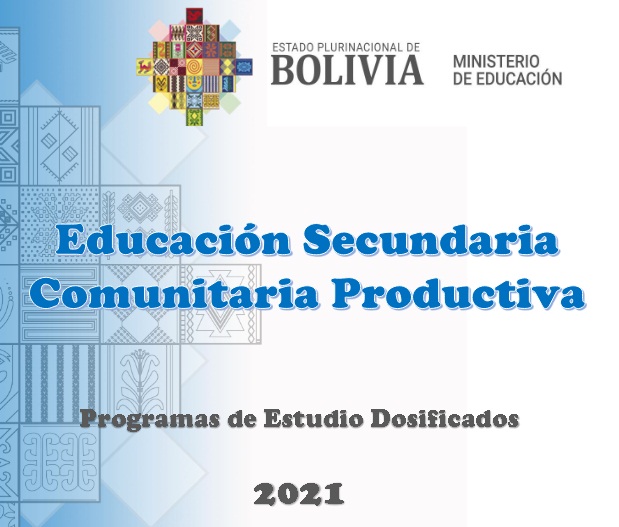 ESTADO PLURINACIONAL DE
BOLIVIA
MINISTERIO
DE EDUCACIÓN

Educación Secundaria Comunitaria Productiva

Programas de Estudio Dosificados

2021